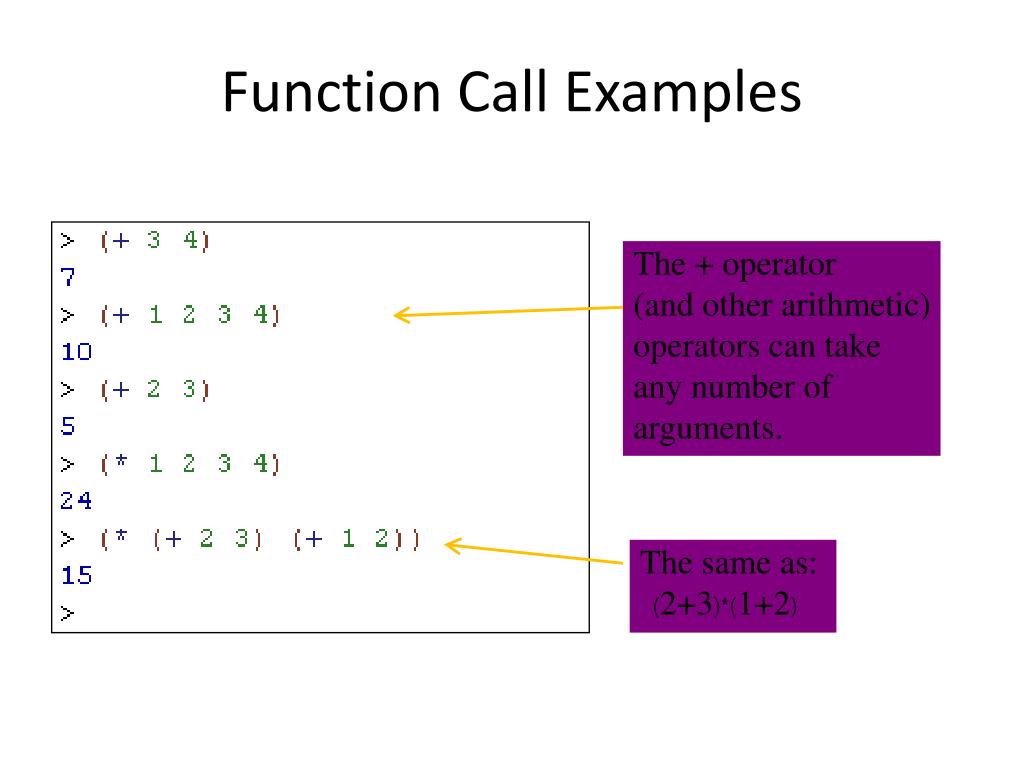 Function Call Examples

> (+ 3 4)
7
> (+ 1 2 3 4)
10
> (+ 2 3)
5
> (* 1 2 3 4)
24
> (* (+ 2 3) (+ 1 2))
15
>

The + operator (and other arithmetic) operators can take any number of arguments.

The same as: (2+3)*(1+2)